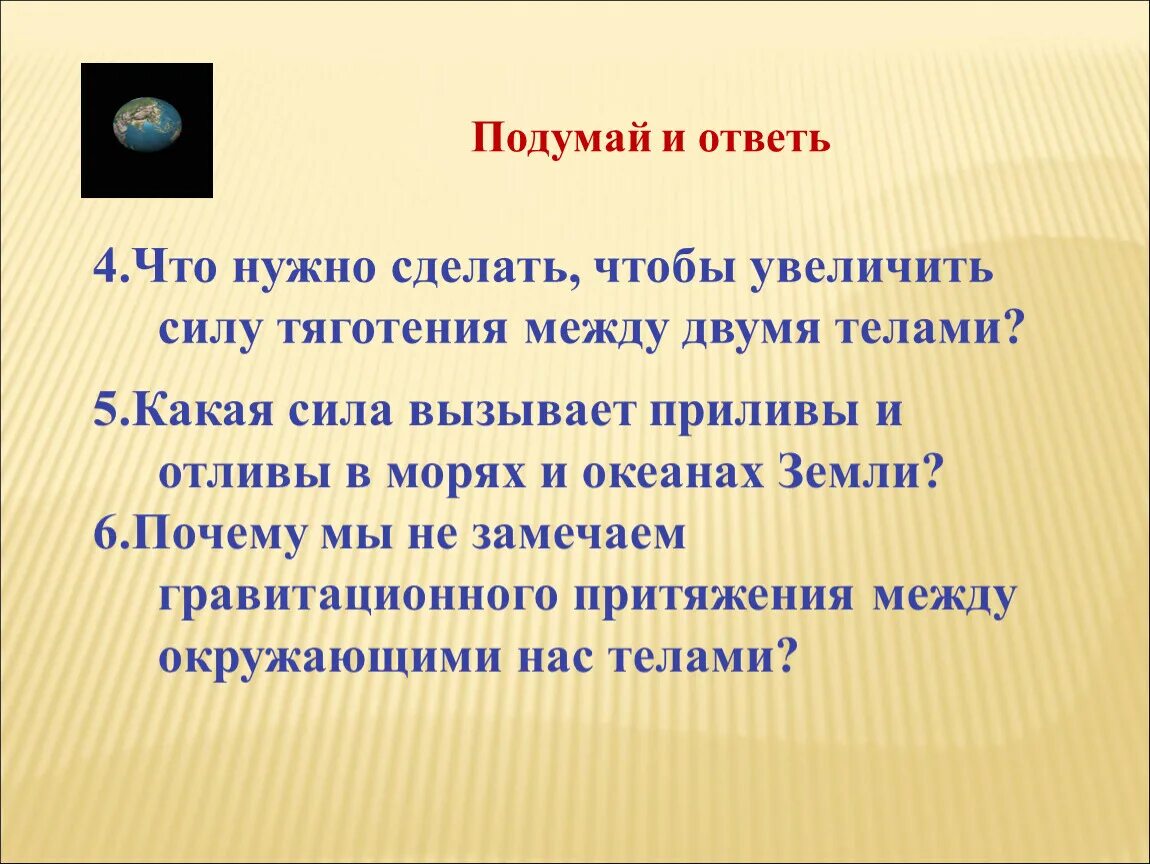 Подумай и ответь

4.Что нужно сделать, чтобы увеличить силу тяготения между двумя телами?

5.Какая сила вызывает приливы и отливы в морях и океанах Земли?

6.Почему мы не замечаем гравитационного притяжения между окружающими нас телами?